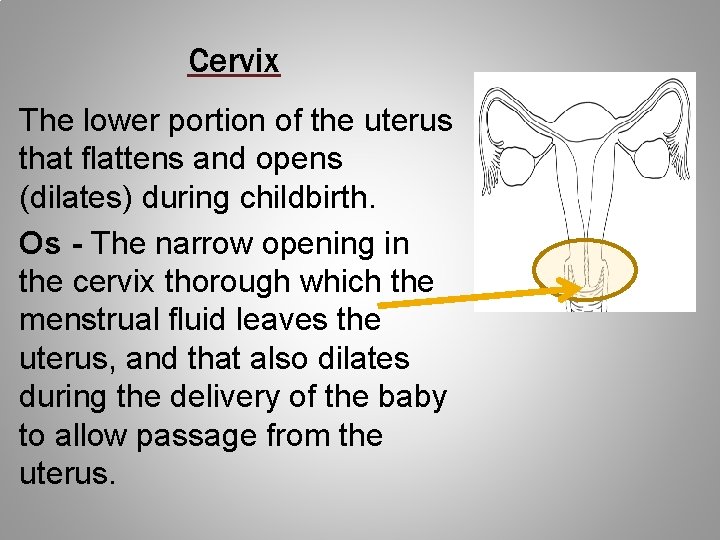 Cervix

The lower portion of the uterus that flattens and opens (dilates) during childbirth.

Os - The narrow opening in the cervix thorough which the menstrual fluid leaves the uterus, and that also dilates during the delivery of the baby to allow passage from the uterus.